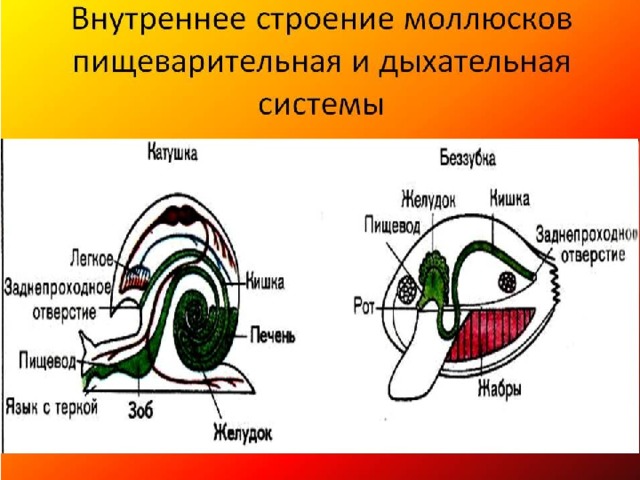 Внутреннее строение моллюсков пищеварительная и дыхательная системы

Катушка

Легкое

Заднепроходное отверстие

Кишка

Печень

Пищевод

Язык с теркой

Зоб

Желудок

Беззубка

Желудок

Кишка

Пищевод

Заднепроходное отверстие

Рот

Жабры